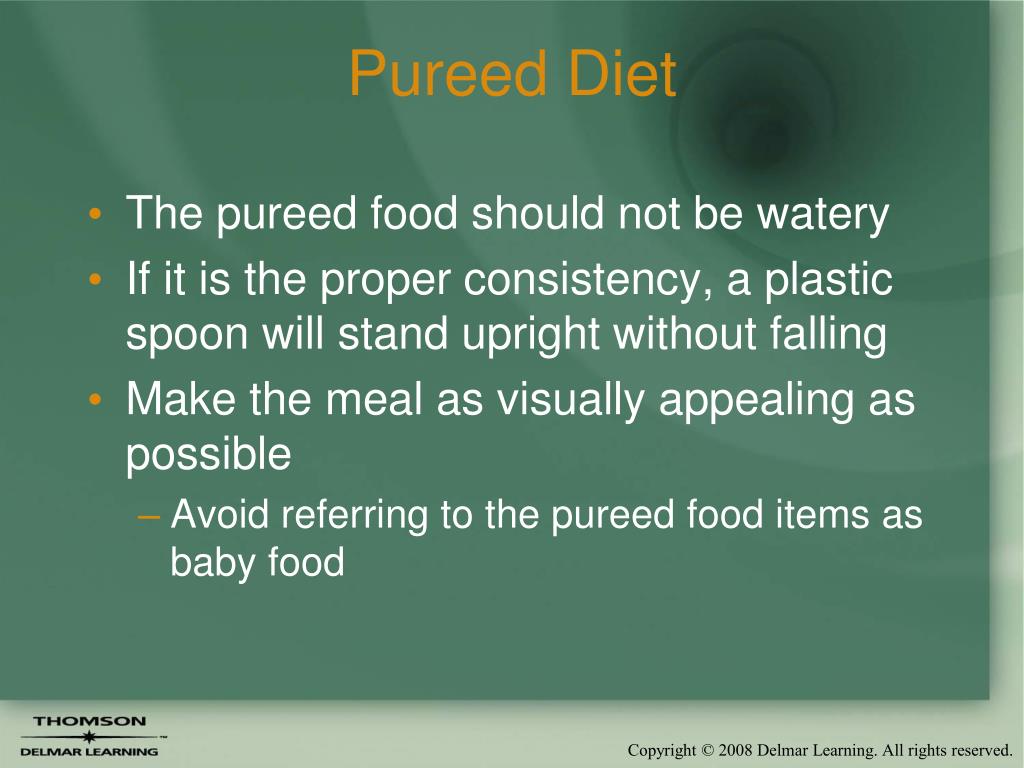 Pureed Diet

• The pureed food should not be watery
• If it is the proper consistency, a plastic spoon will stand upright without falling
• Make the meal as visually appealing as possible
– Avoid referring to the pureed food items as baby food

THOMSON
DELMAR LEARNING

Copyright © 2008 Delmar Learning. All rights reserved.